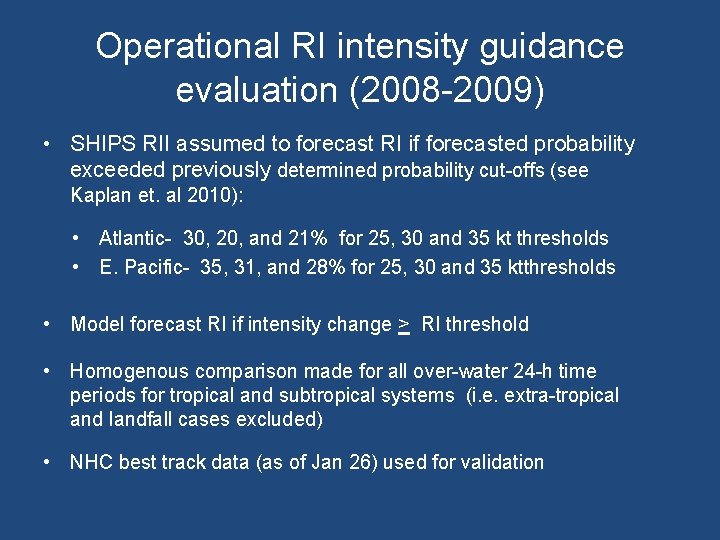 Operational RI intensity guidance evaluation (2008-2009)

• SHIPS RII assumed to forecast RI if forecasted probability exceeded previously determined probability cut-offs (see Kaplan et. al 2010):

• Atlantic- 30, 20, and 21% for 25, 30 and 35 kt thresholds
• E. Pacific- 35, 31, and 28% for 25, 30 and 35 ktthresholds

• Model forecast RI if intensity change $\geq$ RI threshold

• Homogenous comparison made for all over-water 24-h time periods for tropical and subtropical systems (i.e. extra-tropical and landfall cases excluded)

• NHC best track data (as of Jan 26) used for validation